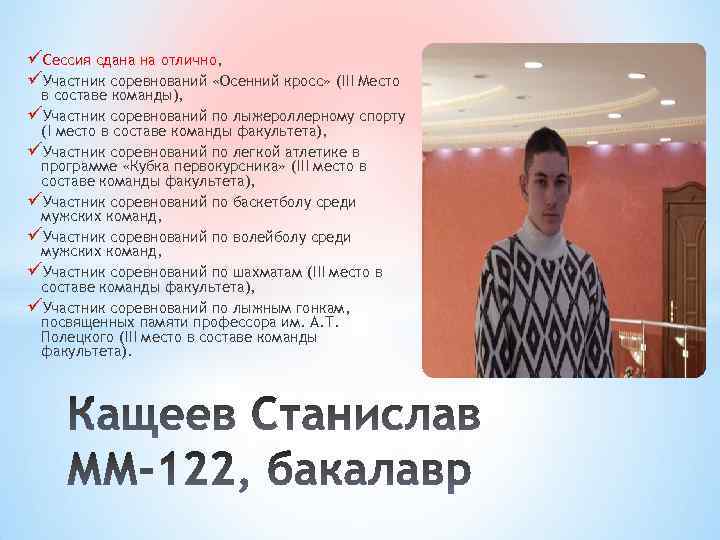 ✓Сессия сдана на отлично,
✓Участник соревнований «Осенний кросс» (III Место в составе команды),
✓Участник соревнований по лыжероллерному спорту (I место в составе команды факультета),
✓Участник соревнований по легкой атлетике в программе «Кубка первокурсника» (III место в составе команды факультета),
✓Участник соревнований по баскетболу среди мужских команд,
✓Участник соревнований по волейболу среди мужских команд,
✓Участник соревнований по шахматам (III место в составе команды факультета),
✓Участник соревнований по лыжным гонкам, посвященных памяти профессора им. А.Т. Полецкого (III место в составе команды факультета).

Кащеев Станислав
ММ-122, бакалавр